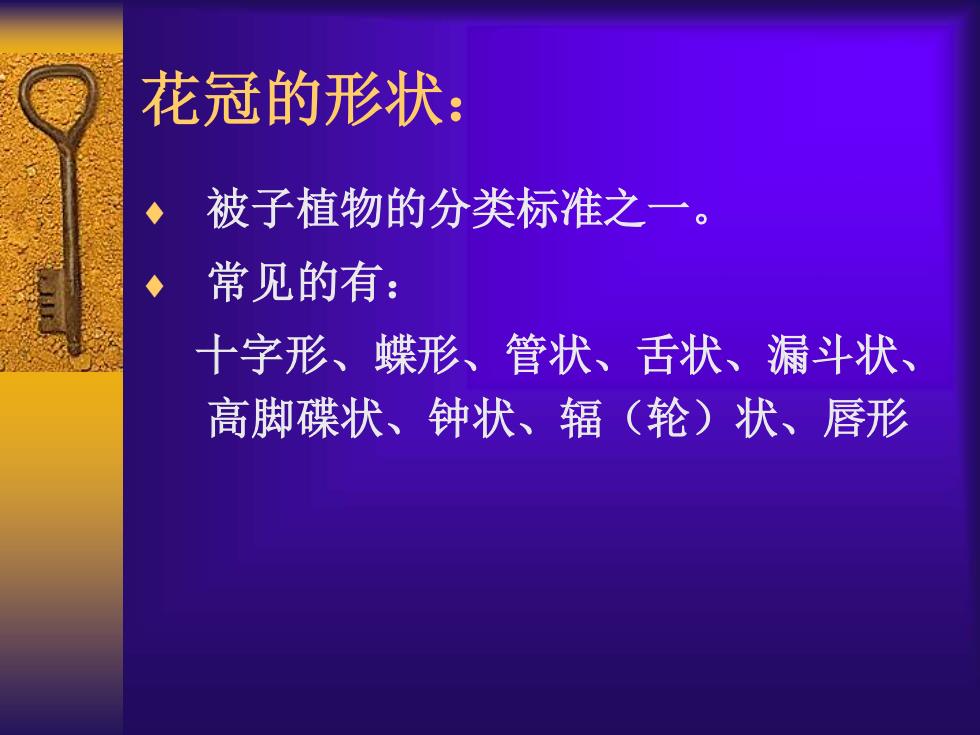 花冠的形状：

♦ 被子植物的分类标准之一。

♦ 常见的有：

十字形、蝶形、管状、舌状、漏斗状、高脚碟状、钟状、辐（轮）状、唇形